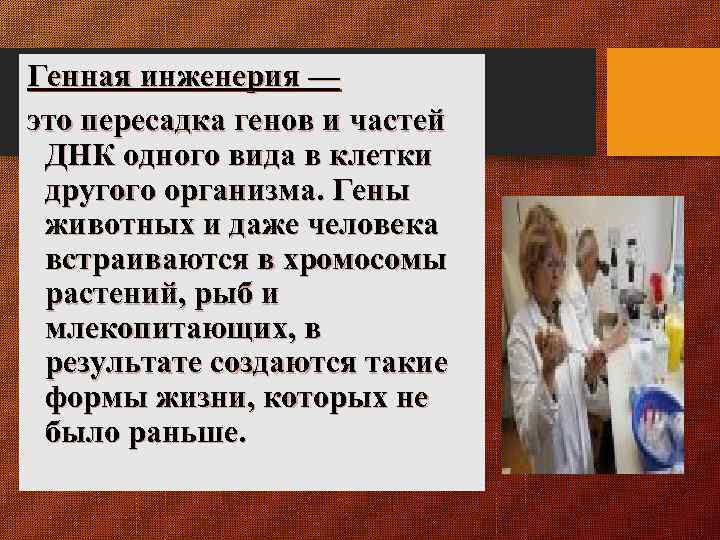 Генная инженерия —

это пересадка генов и частей ДНК одного вида в клетки другого организма. Гены животных и даже человека встраиваются в хромосомы растений, рыб и млекопитающих, в результате создаются такие формы жизни, которых не было раньше.